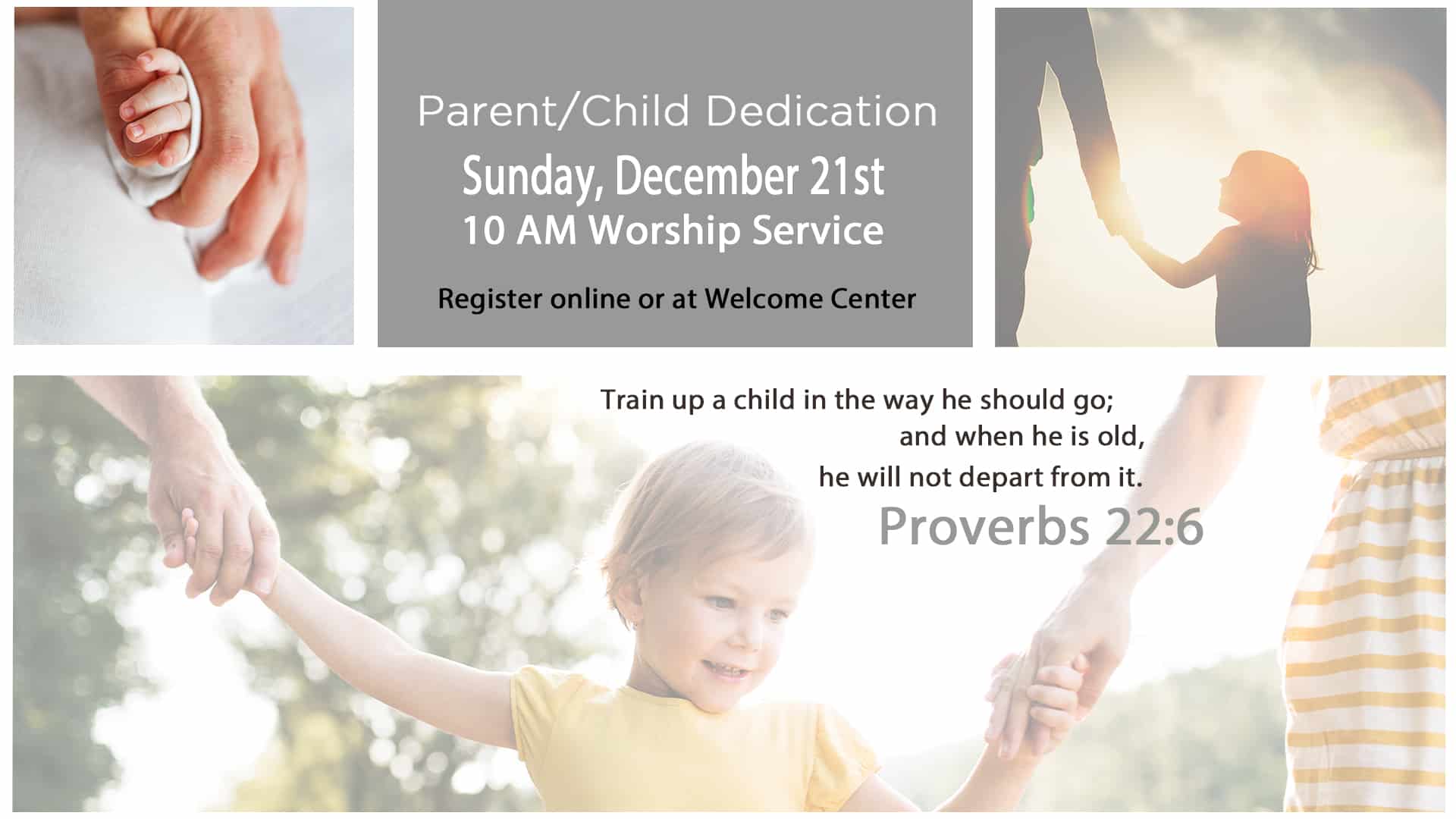 Parent/Child Dedication
Sunday, December 21st
10 AM Worship Service

Register online or at Welcome Center

Train up a child in the way he should go;
and when he is old,
he will not depart from it.
Proverbs 22:6